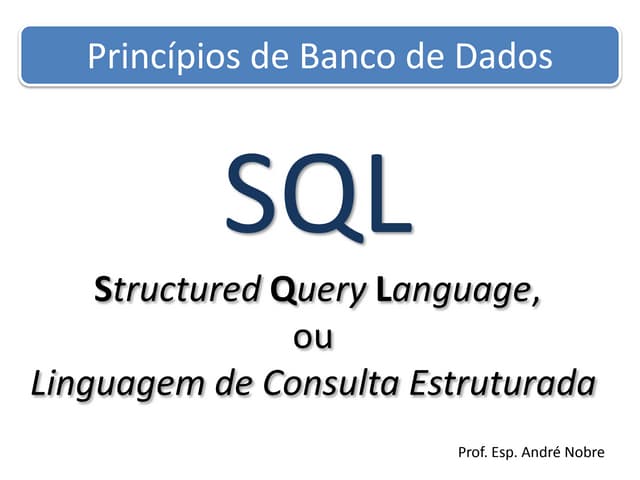 Princípios de Banco de Dados

SQL

Structured Query Language,
ou
Linguagem de Consulta Estruturada

Prof. Esp. André Nobre